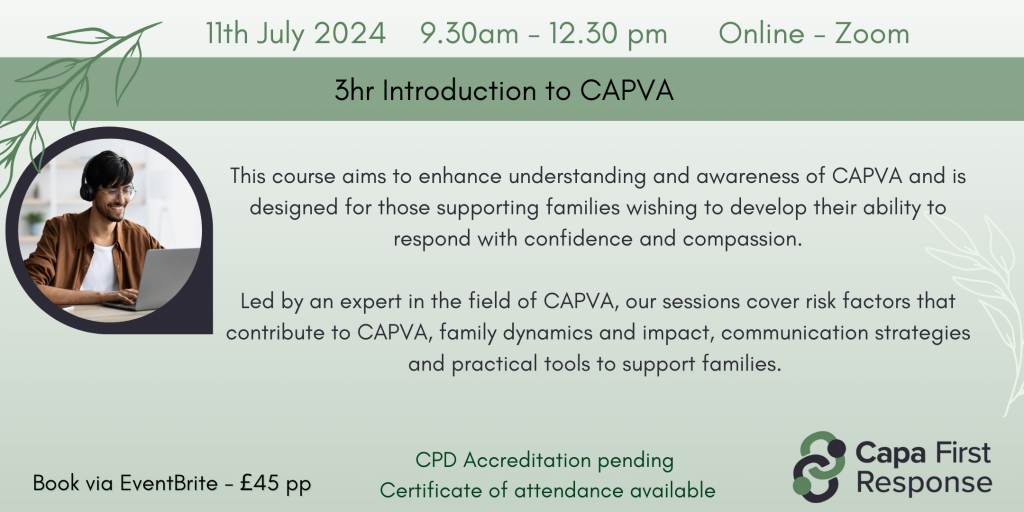 11th July 2024 9.30am - 12.30 pm Online - Zoom

3hr Introduction to CAPVA

This course aims to enhance understanding and awareness of CAPVA and is designed for those supporting families wishing to develop their ability to respond with confidence and compassion.

Led by an expert in the field of CAPVA, our sessions cover risk factors that contribute to CAPVA, family dynamics and impact, communication strategies and practical tools to support families.

Book via EventBrite - £45 pp

CPD Accreditation pending
Certificate of attendance available

Capa First Response